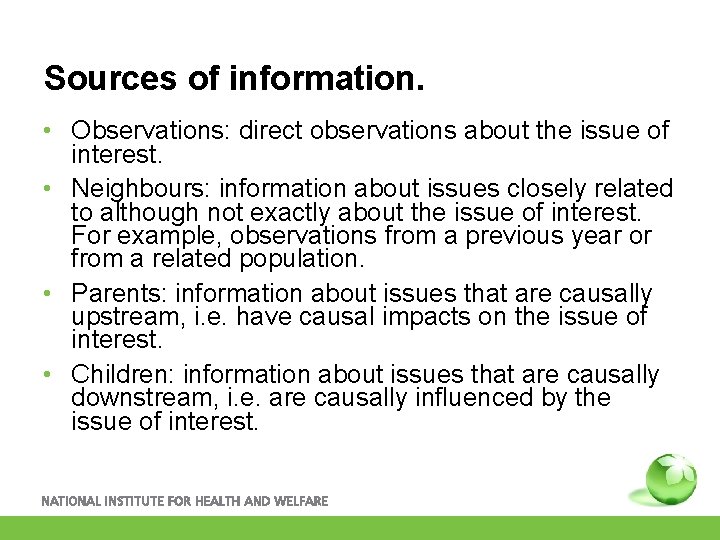 Sources of information.

• Observations: direct observations about the issue of interest.

• Neighbours: information about issues closely related to although not exactly about the issue of interest. For example, observations from a previous year or from a related population.

• Parents: information about issues that are causally upstream, i.e. have causal impacts on the issue of interest.

• Children: information about issues that are causally downstream, i.e. are causally influenced by the issue of interest.

NATIONAL INSTITUTE FOR HEALTH AND WELFARE